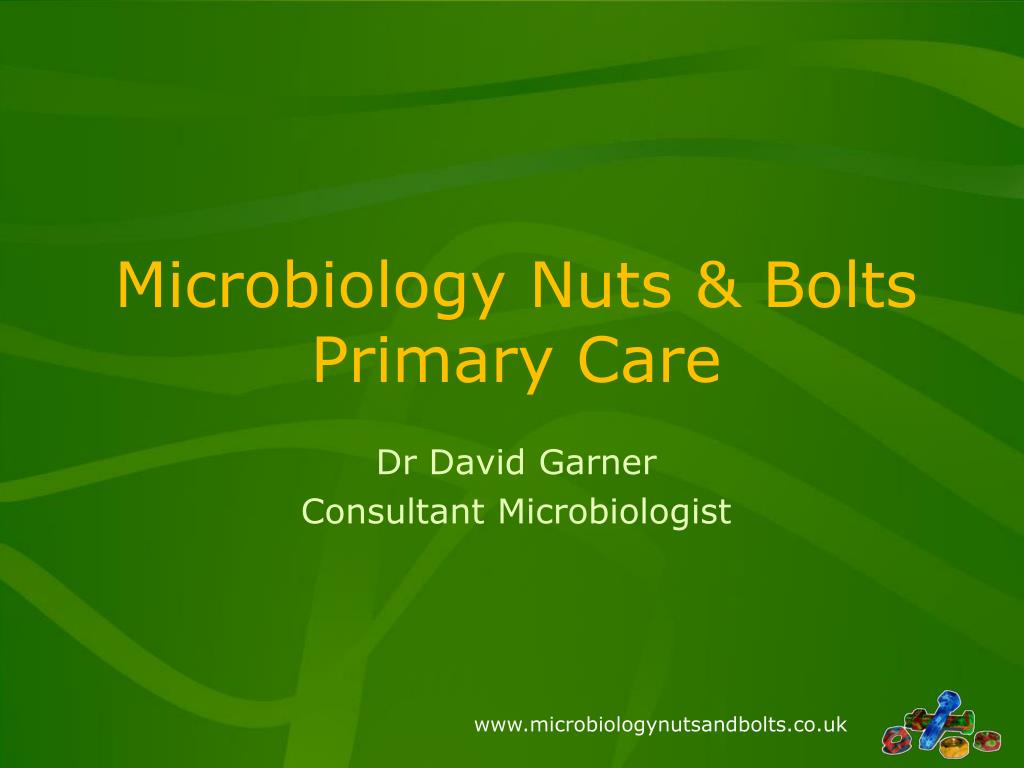 Microbiology Nuts & Bolts
Primary Care

Dr David Garner
Consultant Microbiologist

www.microbiologynutsandbolts.co.uk